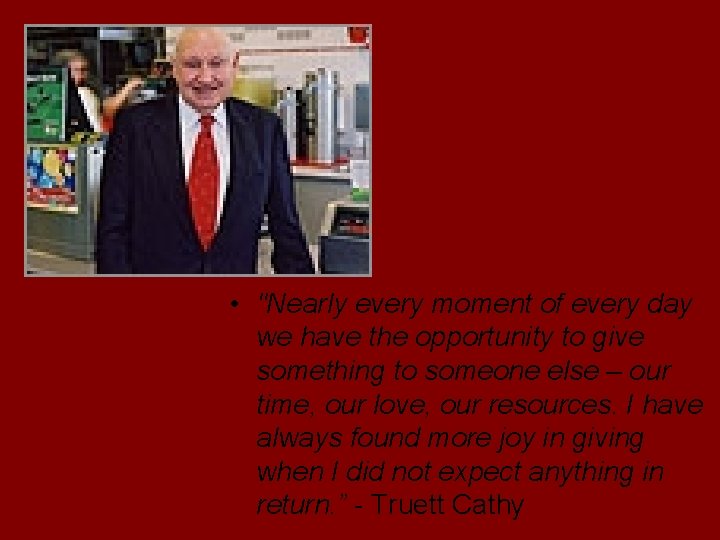 • "Nearly every moment of every day we have the opportunity to give something to someone else – our time, our love, our resources. I have always found more joy in giving when I did not expect anything in return." - Truett Cathy